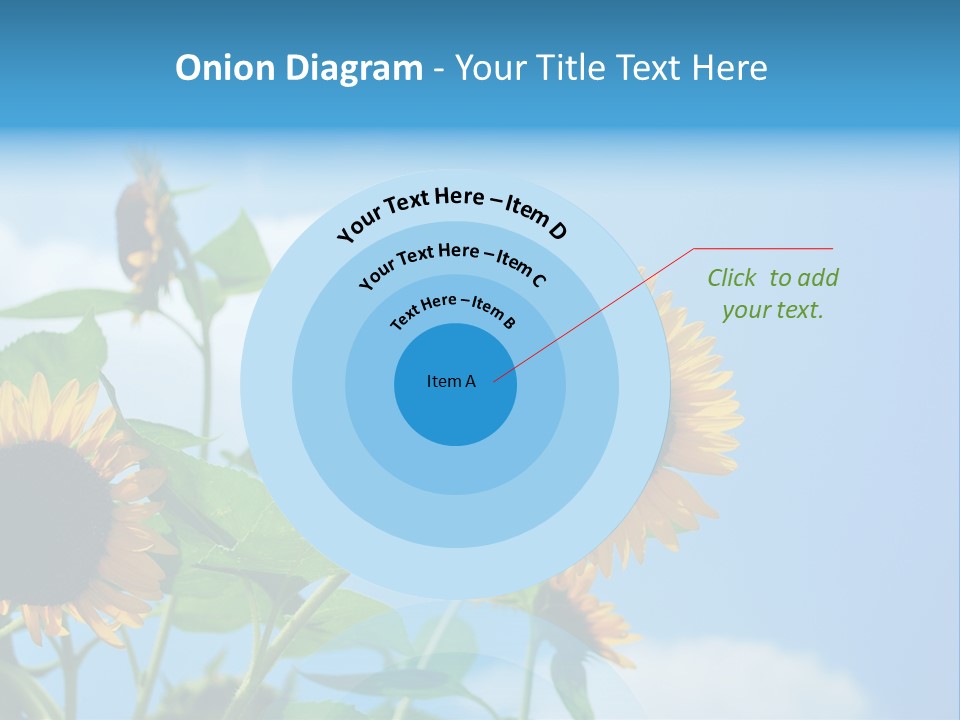 Onion Diagram - Your Title Text Here

Your Text Here – Item D

Your Text Here – Item C

Text Here – Item B

Item A

Click to add your text.